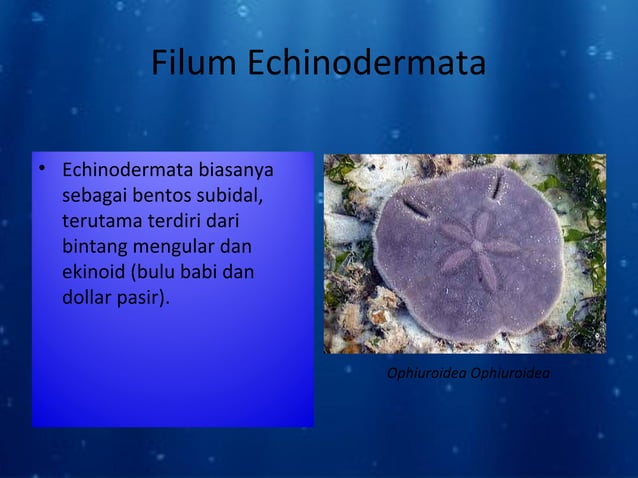 Filum Echinodermata

• Echinodermata biasanya sebagai bentos subidal, terutama terdiri dari bintang mengular dan ekinoid (bulu babi dan dollar pasir).

Ophiuroidea Ophiuroidea